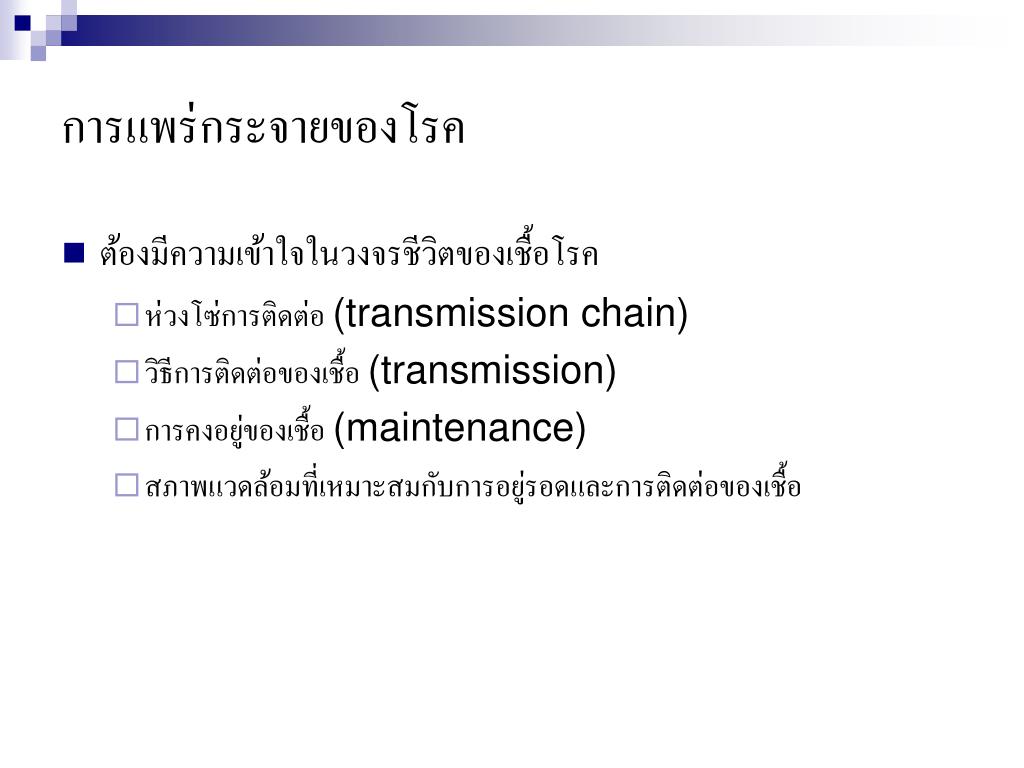 การแพร่กระจายของโรค

ต้องมีความเข้าใจในวงจรชีวิตของเชื้อโรค

ห่วงโซ่การติดต่อ (transmission chain)

วิธีการติดต่อของเชื้อ (transmission)

การคงอยู่ของเชื้อ (maintenance)

สภาพแวดล้อมที่เหมาะสมกับการอยู่รอดและการติดต่อของเชื้อ